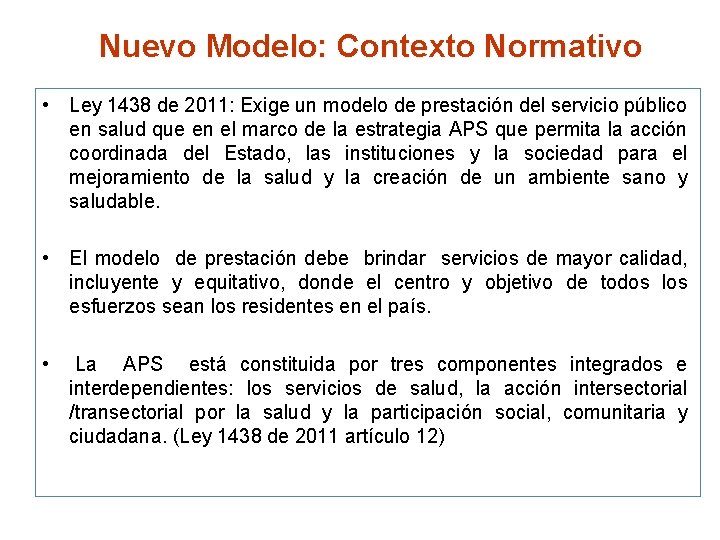 Nuevo Modelo: Contexto Normativo

• Ley 1438 de 2011: Exige un modelo de prestación del servicio público en salud que en el marco de la estrategia APS que permita la acción coordinada del Estado, las instituciones y la sociedad para el mejoramiento de la salud y la creación de un ambiente sano y saludable.

• El modelo de prestación debe brindar servicios de mayor calidad, incluyente y equitativo, donde el centro y objetivo de todos los esfuerzos sean los residentes en el país.

• La APS está constituida por tres componentes integrados e interdependientes: los servicios de salud, la acción intersectorial /transectorial por la salud y la participación social, comunitaria y ciudadana. (Ley 1438 de 2011 artículo 12)